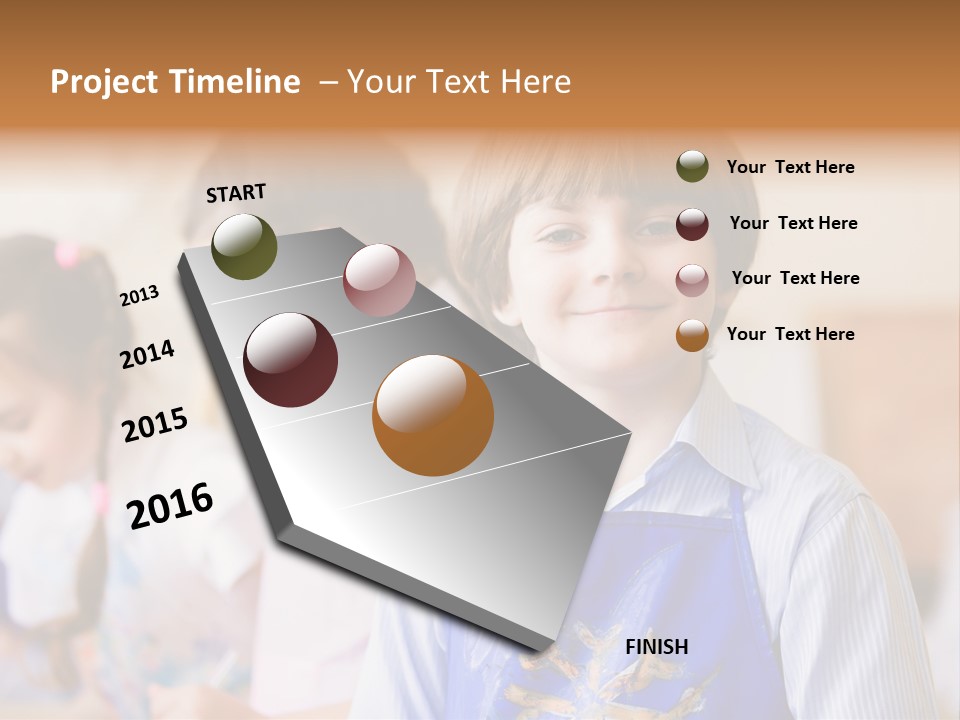 Project Timeline – Your Text Here

START

2013

2014

2015

2016

FINISH

Your Text Here

Your Text Here

Your Text Here

Your Text Here